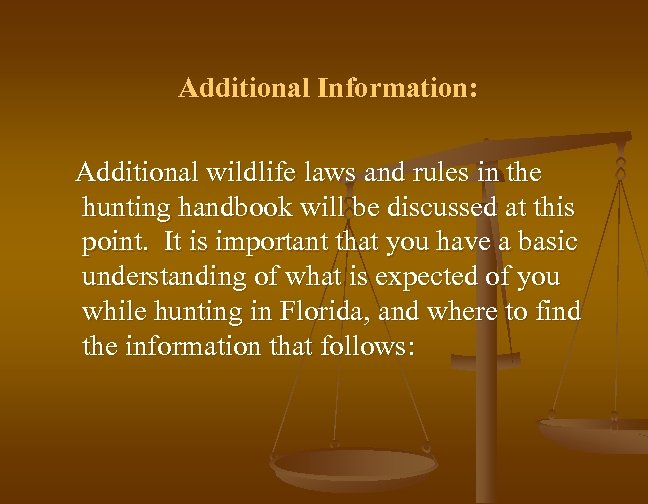 Additional Information:

Additional wildlife laws and rules in the hunting handbook will be discussed at this point. It is important that you have a basic understanding of what is expected of you while hunting in Florida, and where to find the information that follows: